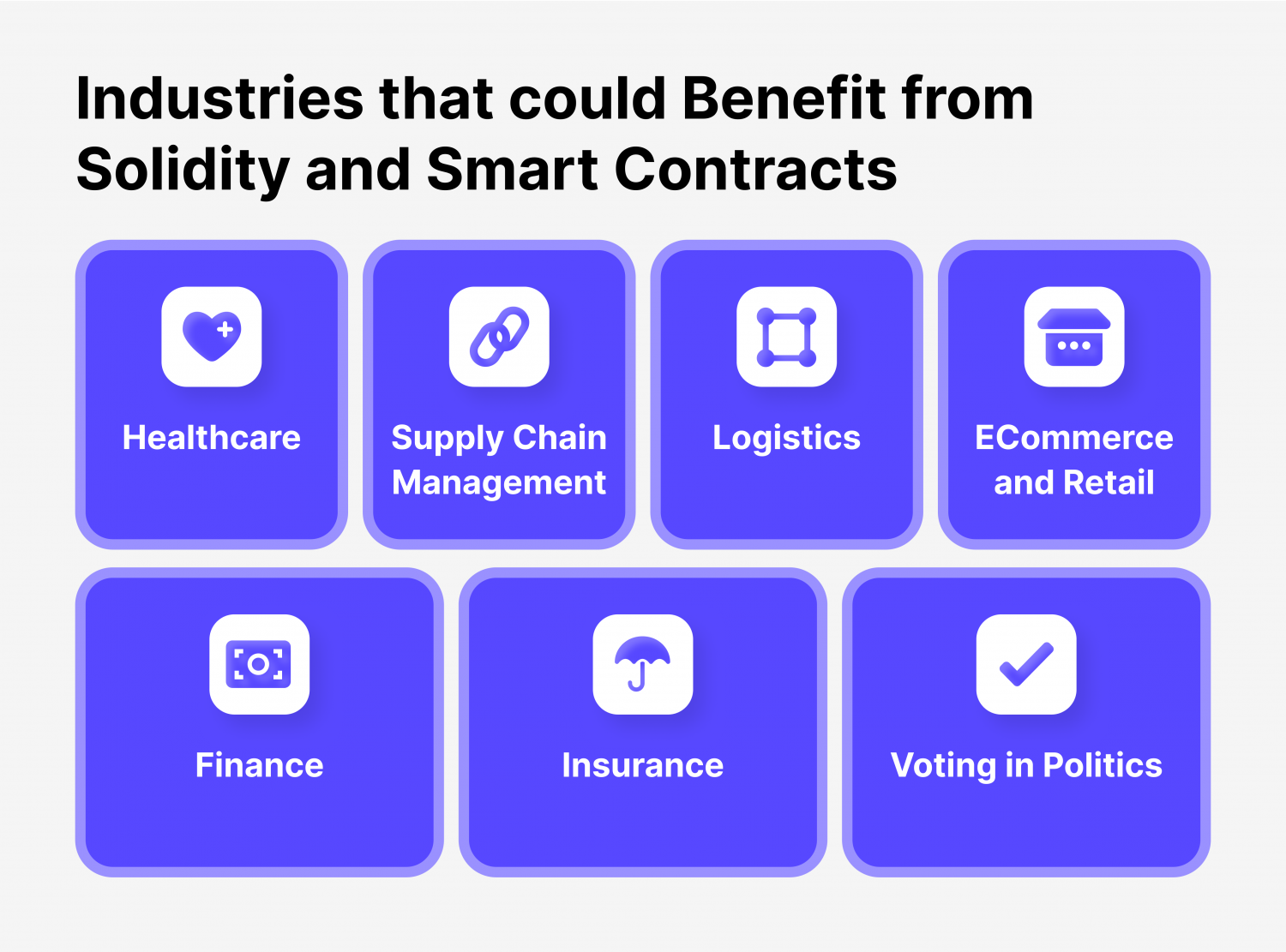 Industries that could Benefit from Solidity and Smart Contracts

Healthcare

Supply Chain Management

Logistics

ECommerce and Retail

Finance

Insurance

Voting in Politics